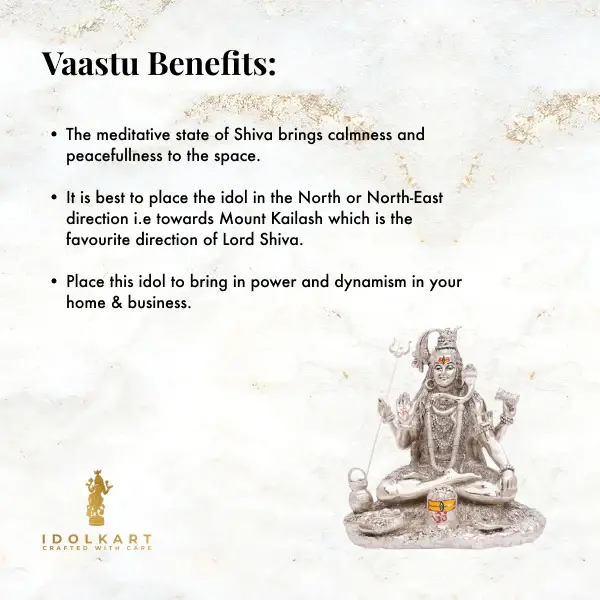 Vaastu Benefits:

• The meditative state of Shiva brings calmness and peacefullness to the space.

• It is best to place the idol in the North or North-East direction i.e towards Mount Kailash which is the favourite direction of Lord Shiva.

• Place this idol to bring in power and dynamism in your home & business.

IDOLKART
CRAFTED WITH CARE